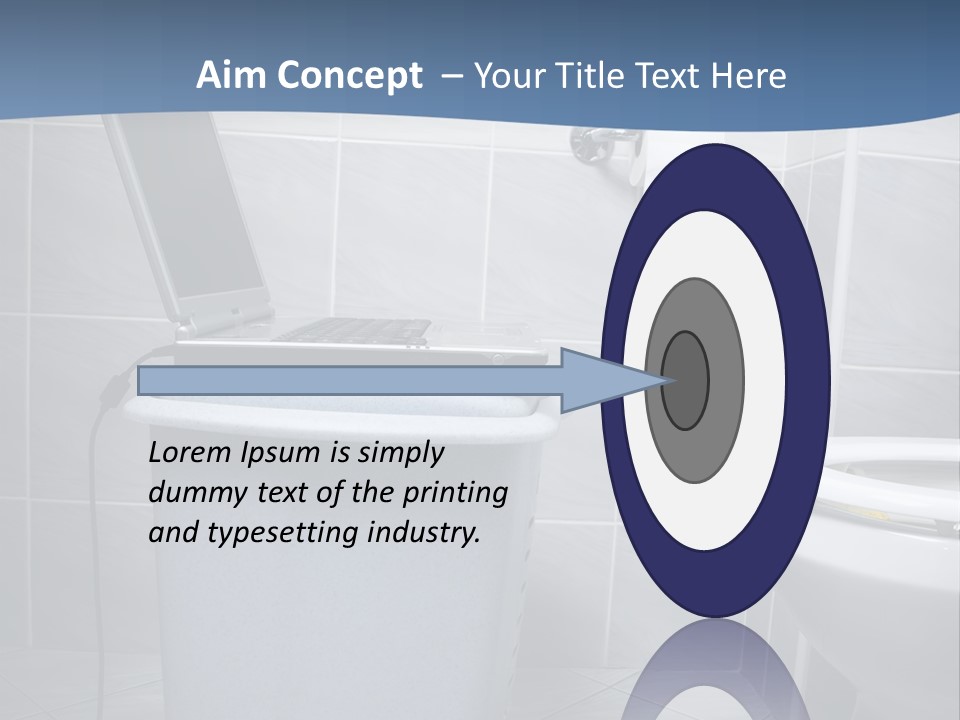 Aim Concept – Your Title Text Here

Lorem Ipsum is simply dummy text of the printing and typesetting industry.